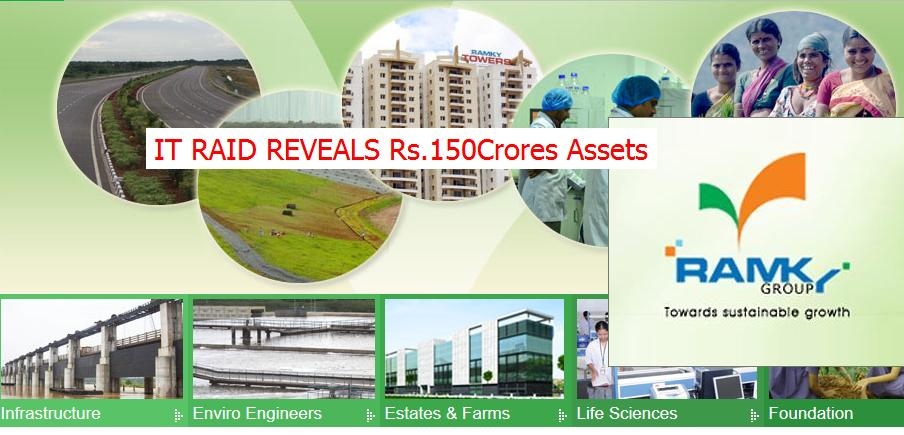 RAMKY TOWERS

IT RAID REVEALS Rs.150Crores Assets

RAMKY GROUP
Towards sustainable growth

Infrastructure
Enviro Engineers
Estates & Farms
Life Sciences
Foundation